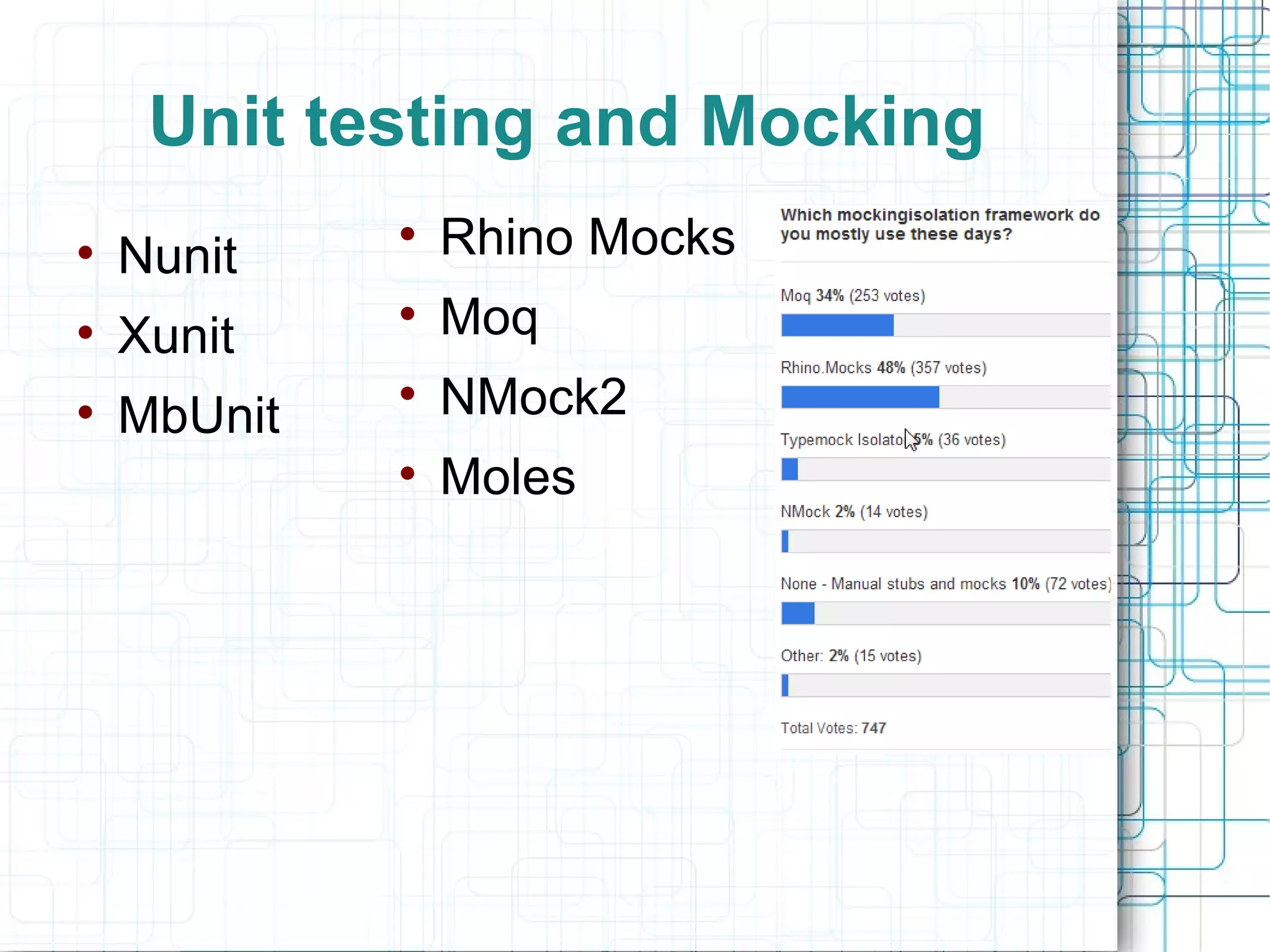 Unit testing and Mocking

• Nunit
• Xunit
• MbUnit

• Rhino Mocks
• Moq
• NMock2
• Moles

Which mockingisolation framework do you mostly use these days?

Moq 34% (253 votes)

Rhino.Mocks 48% (357 votes)

Typemock Isolato 5% (36 votes)

NMock 2% (14 votes)

None - Manual stubs and mocks 10% (72 votes)

Other: 2% (15 votes)

Total Votes: 747